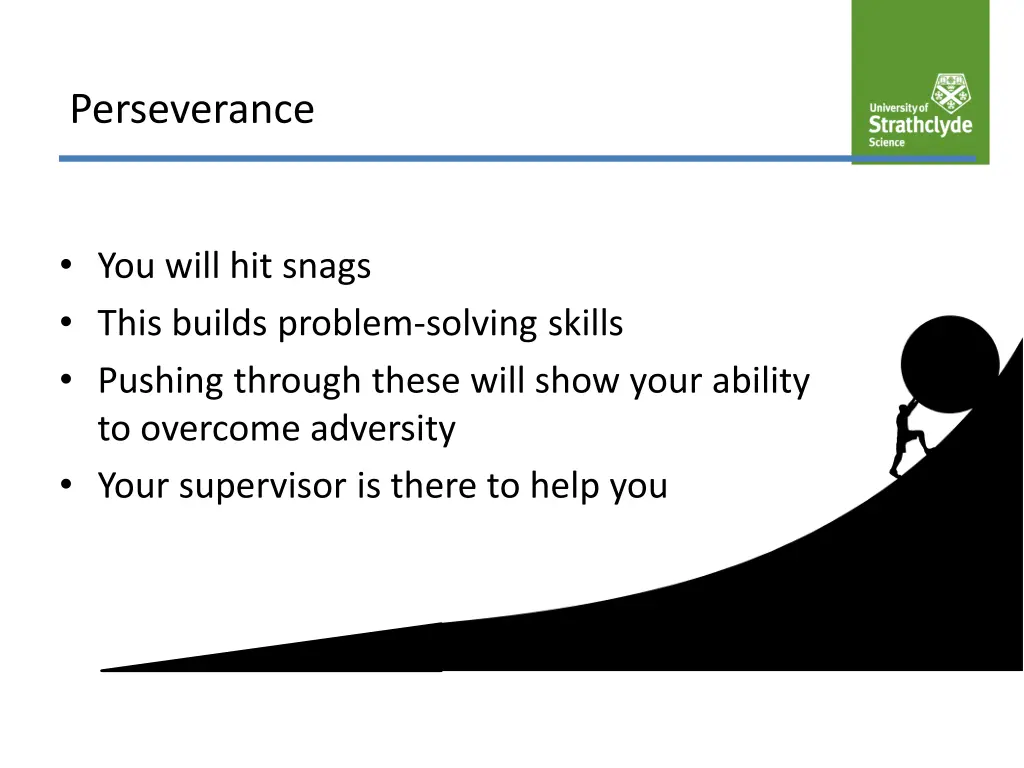 Perseverance

University of Strathclyde Science

• You will hit snags
• This builds problem-solving skills
• Pushing through these will show your ability to overcome adversity
• Your supervisor is there to help you